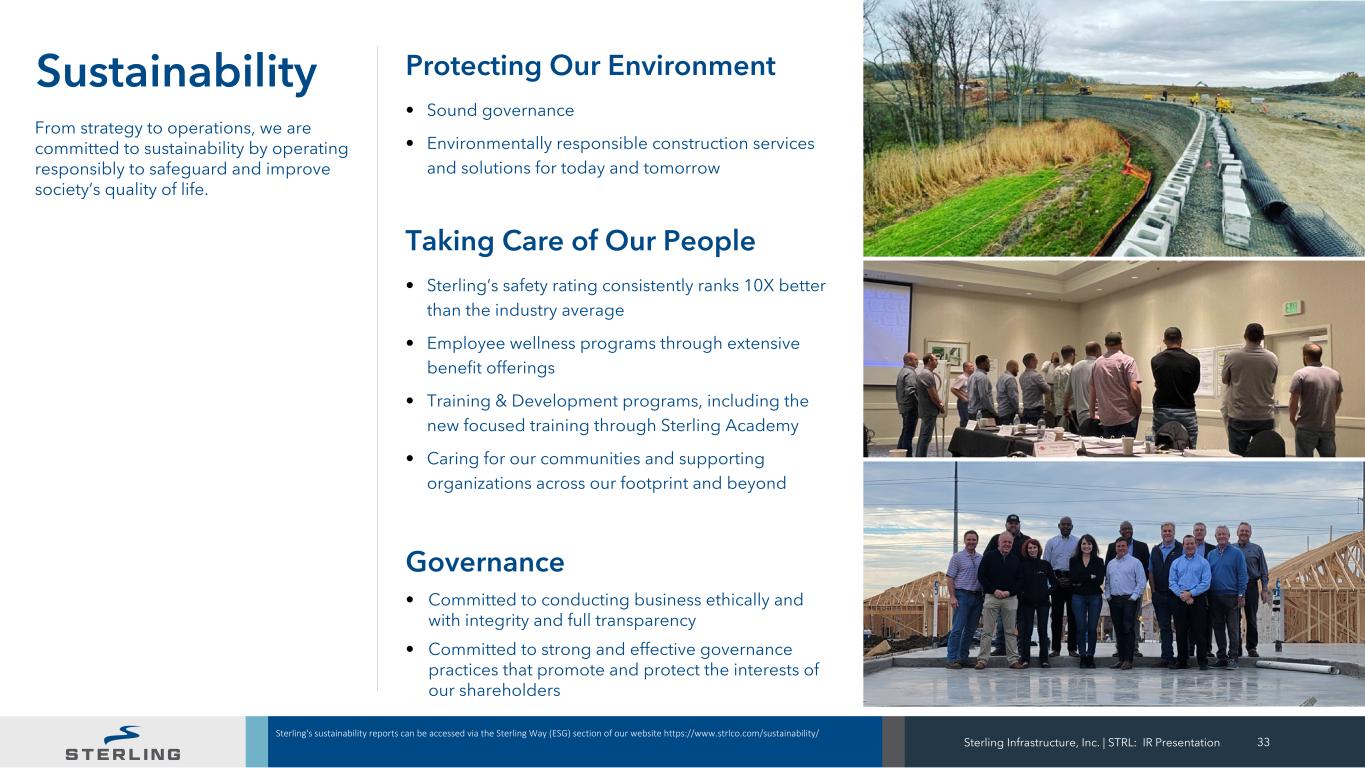 Sustainability

From strategy to operations, we are committed to sustainability by operating responsibly to safeguard and improve society's quality of life.

Protecting Our Environment

• Sound governance
• Environmentally responsible construction services and solutions for today and tomorrow

Taking Care of Our People

• Sterling's safety rating consistently ranks 10X better than the industry average
• Employee wellness programs through extensive benefit offerings
• Training & Development programs, including the new focused training through Sterling Academy
• Caring for our communities and supporting organizations across our footprint and beyond

Governance

• Committed to conducting business ethically and with integrity and full transparency
• Committed to strong and effective governance practices that promote and protect the interests of our shareholders

STERLING

Sterling's sustainability reports can be accessed via the Sterling Way (ESG) section of our website https://www.strlco.com/sustainability/

Sterling Infrastructure, Inc. | STRL: IR Presentation 33